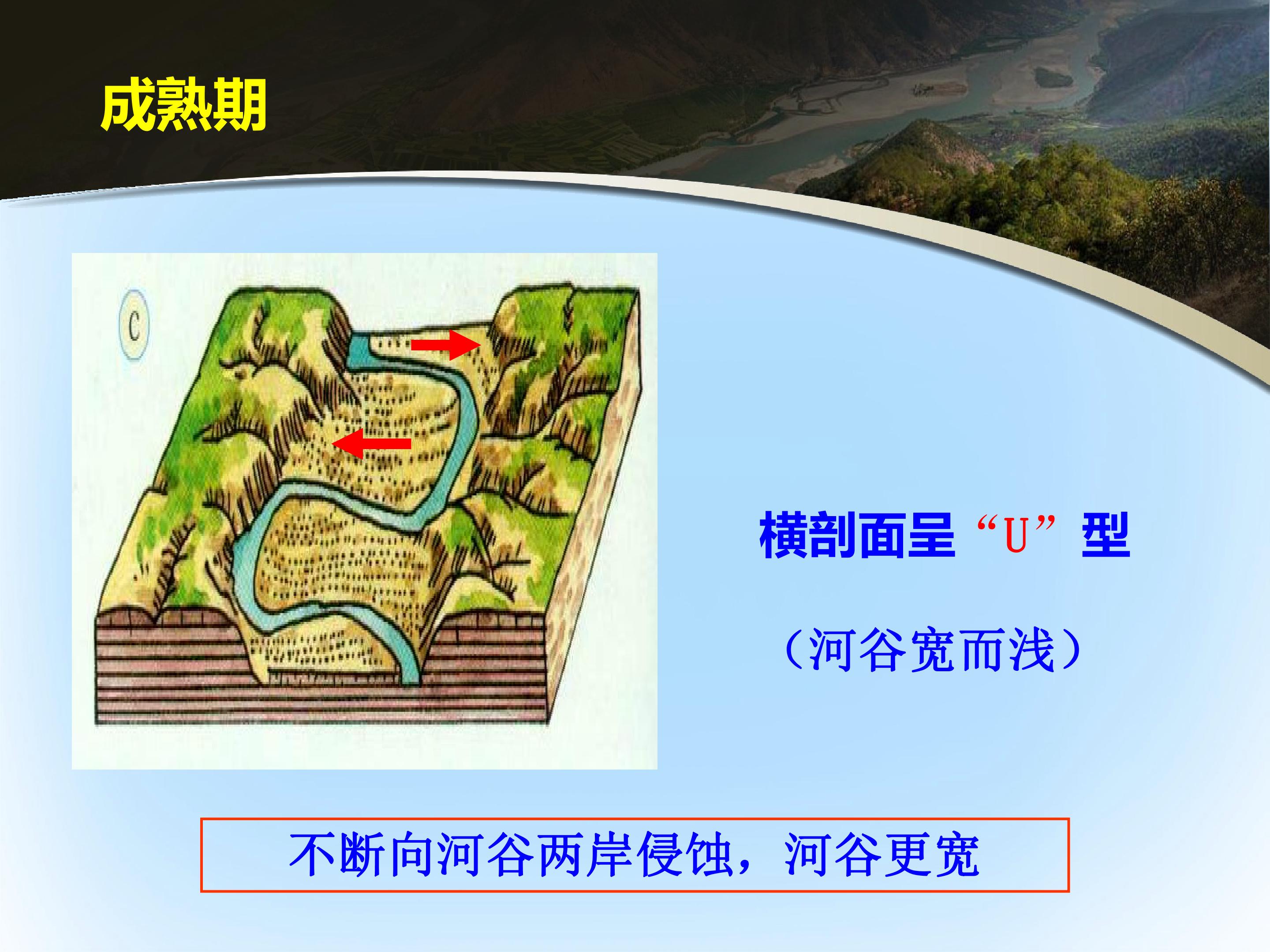 成熟期

C

横剖面呈“U”型

（河谷宽而浅）

不断向河谷两岸侵蚀，河谷更宽